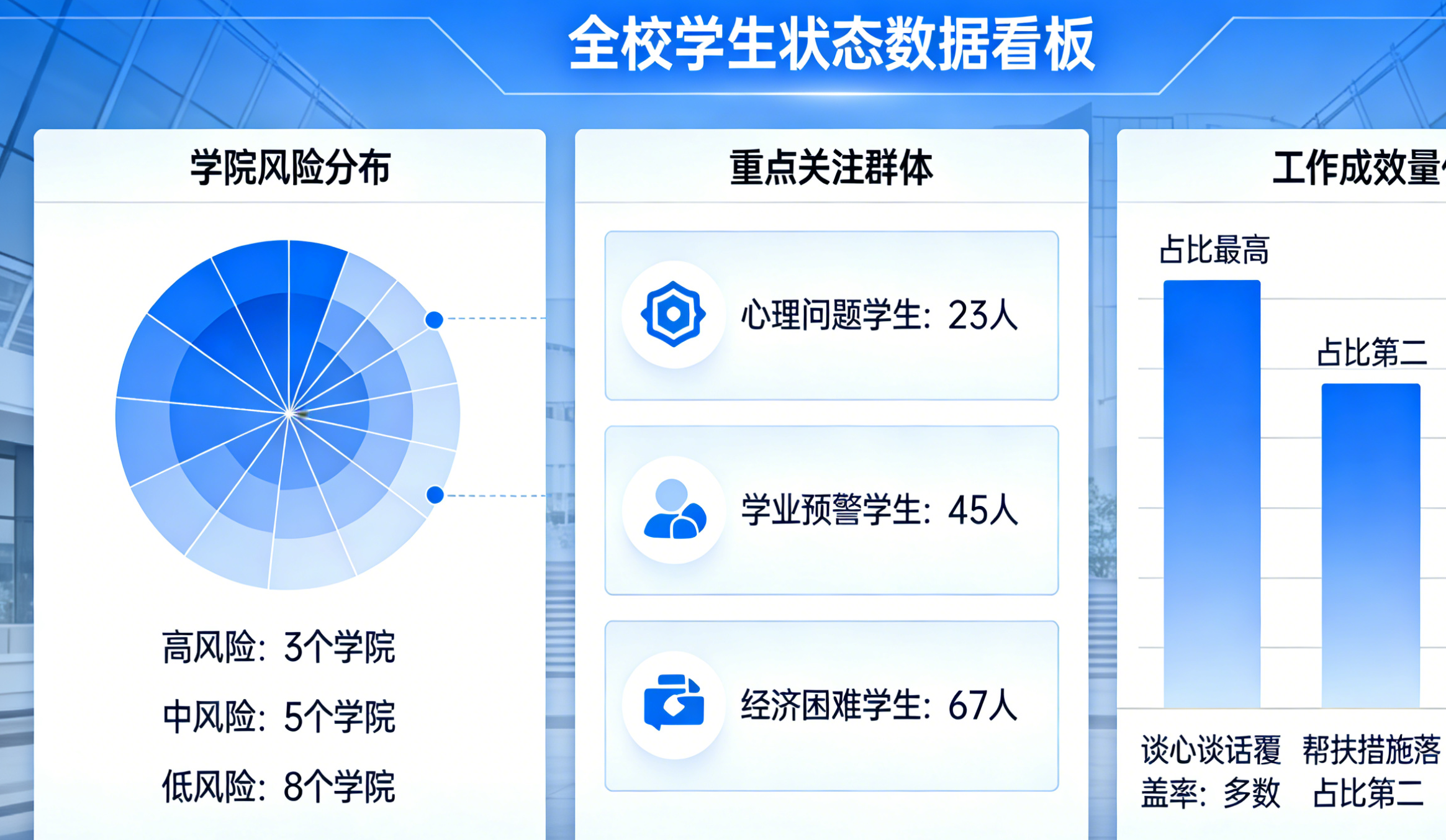 全校学生状态数据看板

学院风险分布

高风险：3个学院

中风险：5个学院

低风险：8个学院

重点关注群体

心理问题学生：23人

学业预警学生：45人

经济困难学生：67人

工作成效量

占比最高

占比第二

谈心谈话覆盖率：多数

帮扶措施落 占比第二